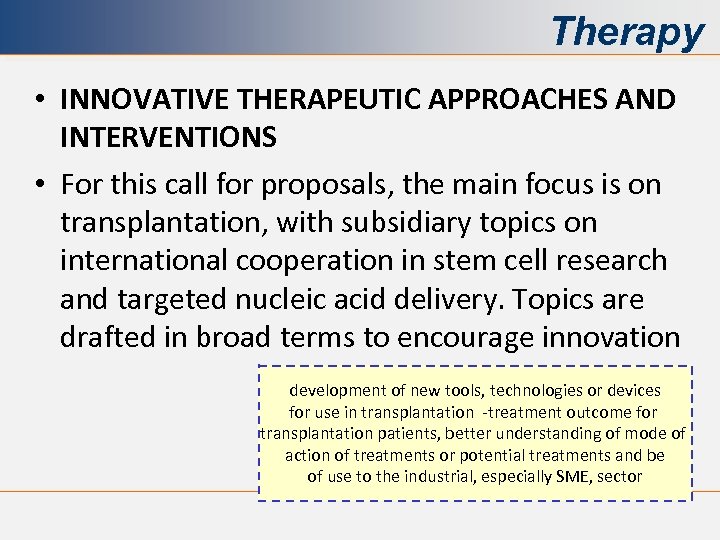 Therapy

• INNOVATIVE THERAPEUTIC APPROACHES AND INTERVENTIONS

• For this call for proposals, the main focus is on transplantation, with subsidiary topics on international cooperation in stem cell research and targeted nucleic acid delivery. Topics are drafted in broad terms to encourage innovation

development of new tools, technologies or devices for use in transplantation -treatment outcome for transplantation patients, better understanding of mode of action of treatments or potential treatments and be of use to the industrial, especially SME, sector